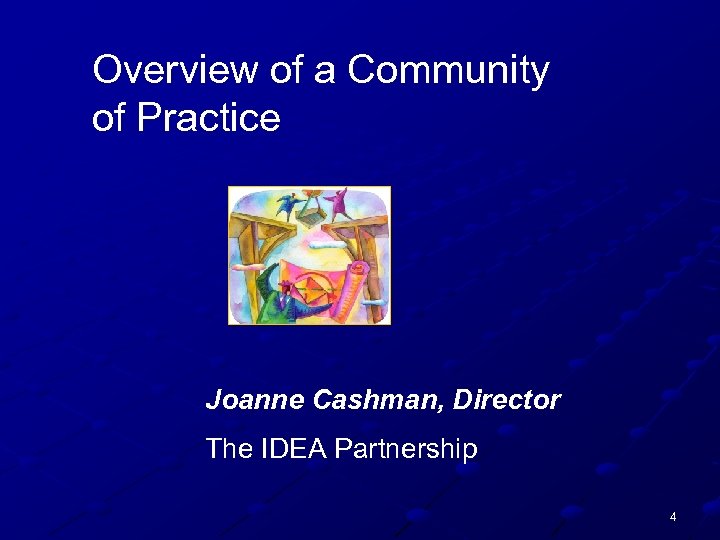 Overview of a Community of Practice

Joanne Cashman, Director

The IDEA Partnership

4